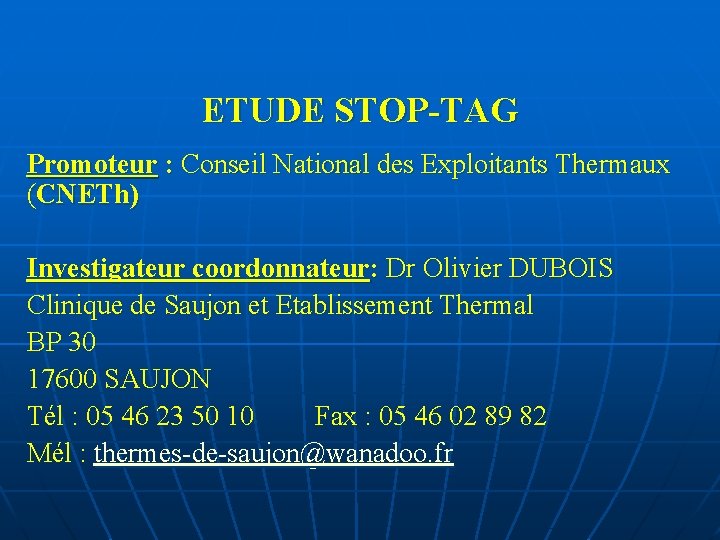 ETUDE STOP-TAG

Promoteur : Conseil National des Exploitants Thermaux (CNETh)

Investigateur coordonnateur: Dr Olivier DUBOIS
Clinique de Saujon et Etablissement Thermal
BP 30
17600 SAUJON
Tél : 05 46 23 50 10 Fax : 05 46 02 89 82
Mél : thermes-de-saujon@wanadoo.fr